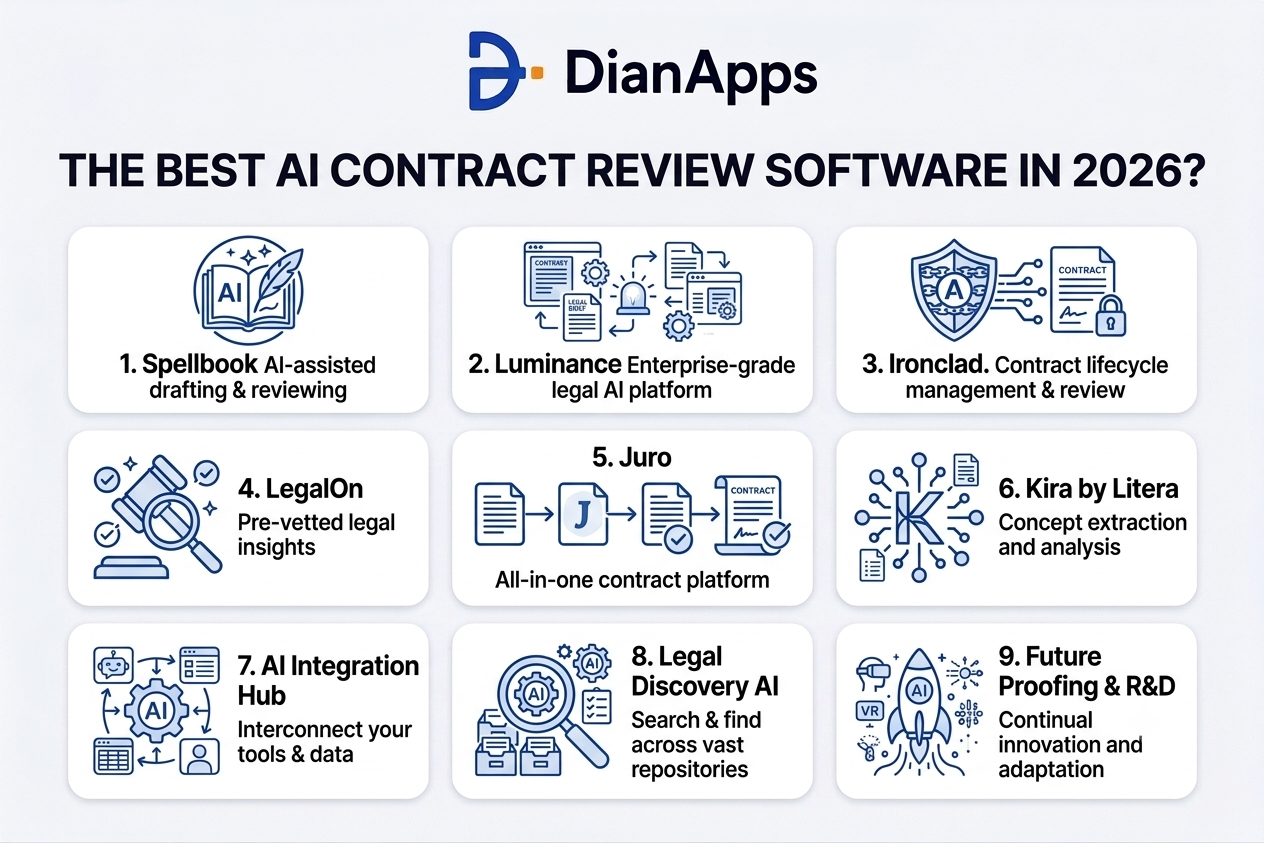 DianApps

THE BEST AI CONTRACT REVIEW SOFTWARE IN 2026?

AI

1. Spellbook AI-assisted drafting & reviewing

CONTRACT

LEGAL BRIEF

2. Luminance Enterprise-grade legal AI platform

A

CONTRACT

3. Ironclad. Contract lifecycle management & review

4. LegalOn

Pre-vetted legal insights

5. Juro

J

CONTRACT

All-in-one contract platform

K

6. Kira by Litera

Concept extraction and analysis

AI

7. AI Integration Hub

Interconnect your tools & data

AI

AI

8. Legal Discovery AI

Search & find across vast repositories

VR

AI

9. Future Proofing & R&D

Continual innovation and adaptation